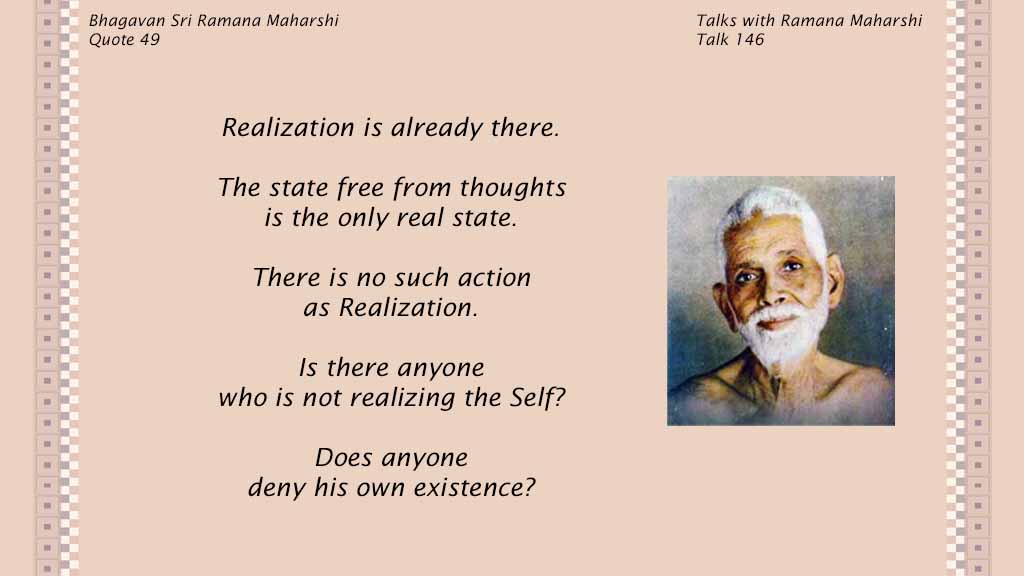 Bhagavan Sri Ramana Maharshi
Quote 49

Talks with Ramana Maharshi
Talk 146

Realization is already there.

The state free from thoughts is the only real state.

There is no such action as Realization.

Is there anyone who is not realizing the Self?

Does anyone deny his own existence?